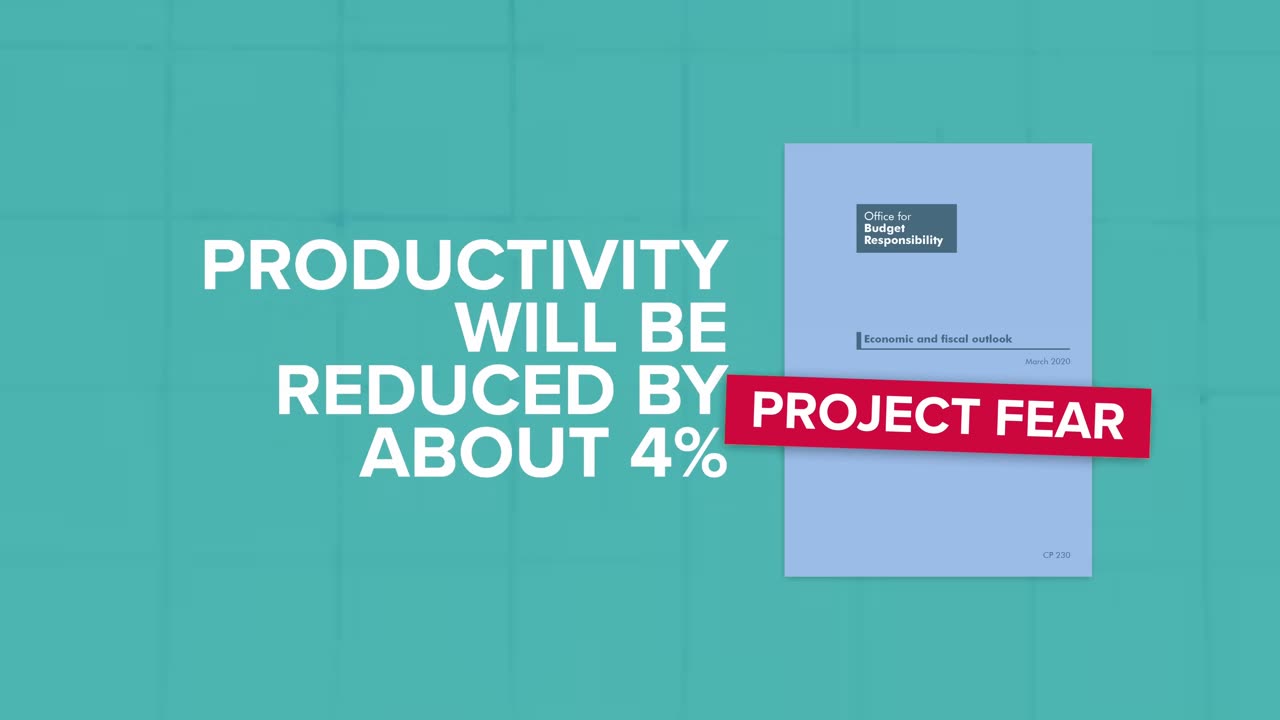 PRODUCTIVITY WILL BE REDUCED BY ABOUT 4%

Office for
Budget
Responsibility

Economic and fiscal outlook

March 2020

PROJECT FEAR

CP 230